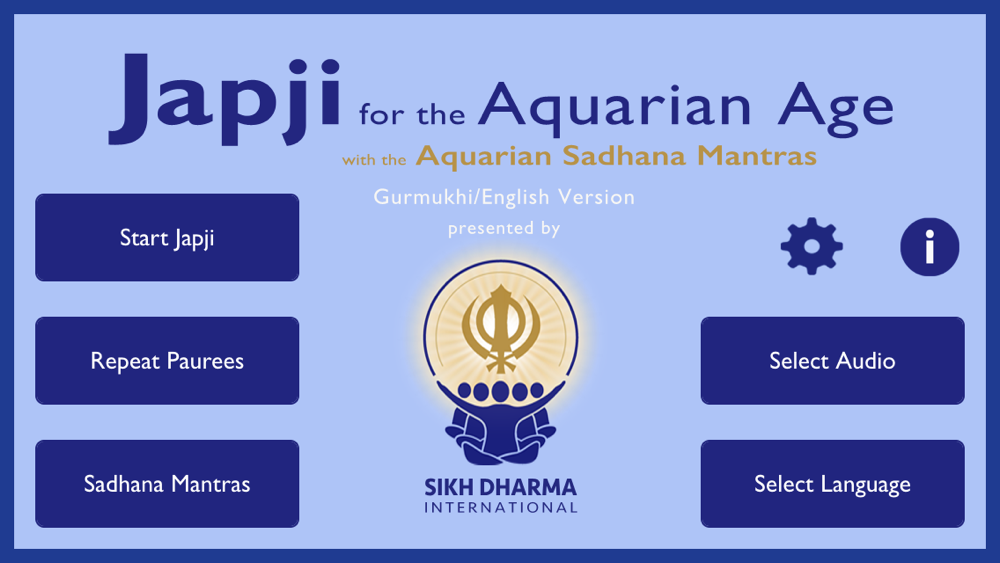 Japji for the Aquarian Age

with the Aquarian Sadhana Mantras

Gurmukhi/English Version

presented by

Start Japji

Repeat Paurees

Sadhana Mantras

i

Select Audio

Select Language

SIKH DHARMA
INTERNATIONAL